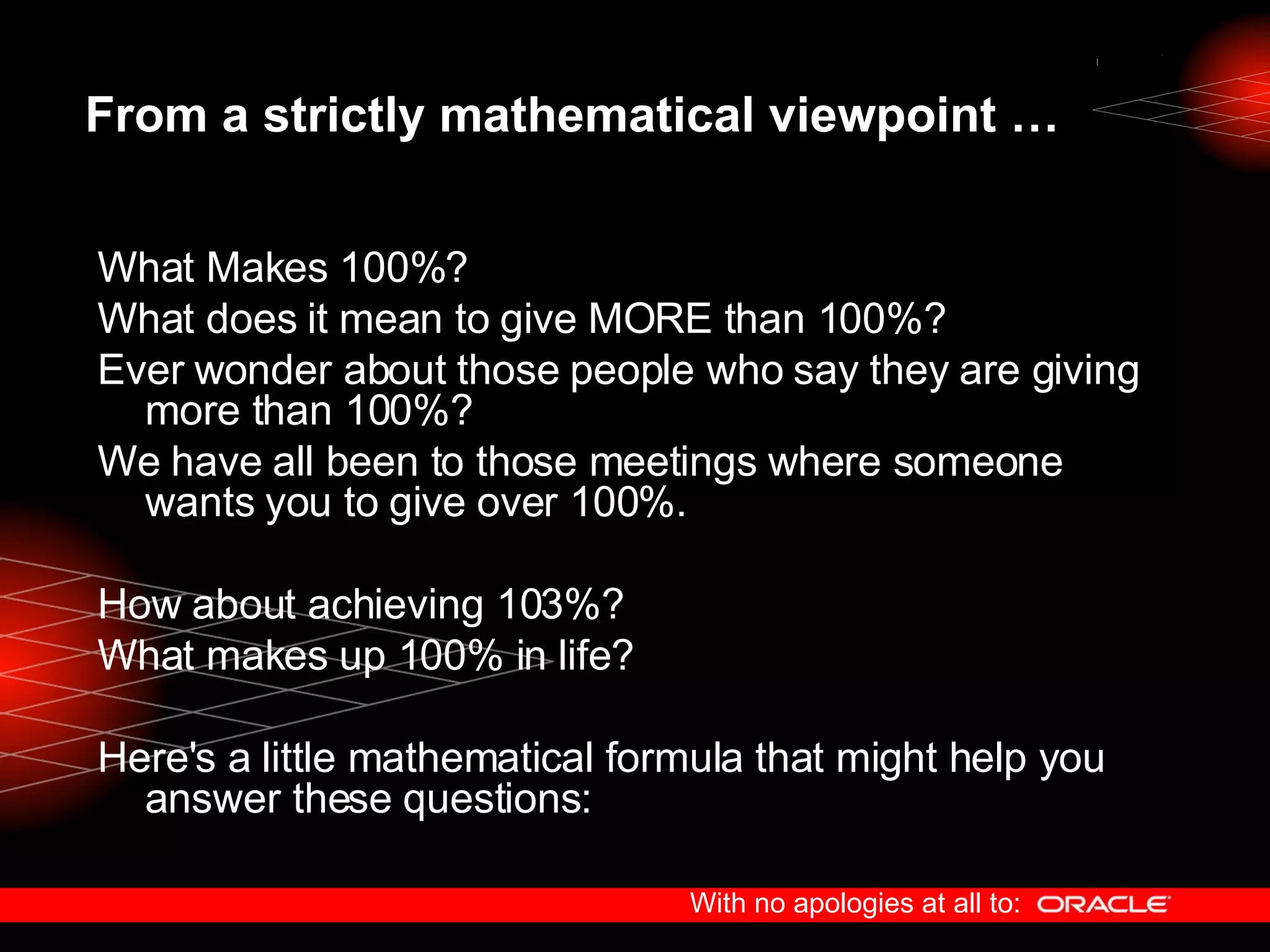 From a strictly mathematical viewpoint …

What Makes 100%?
What does it mean to give MORE than 100%?
Ever wonder about those people who say they are giving more than 100%?
We have all been to those meetings where someone wants you to give over 100%.

How about achieving 103%?
What makes up 100% in life?

Here's a little mathematical formula that might help you answer these questions:

With no apologies at all to: ORACLE